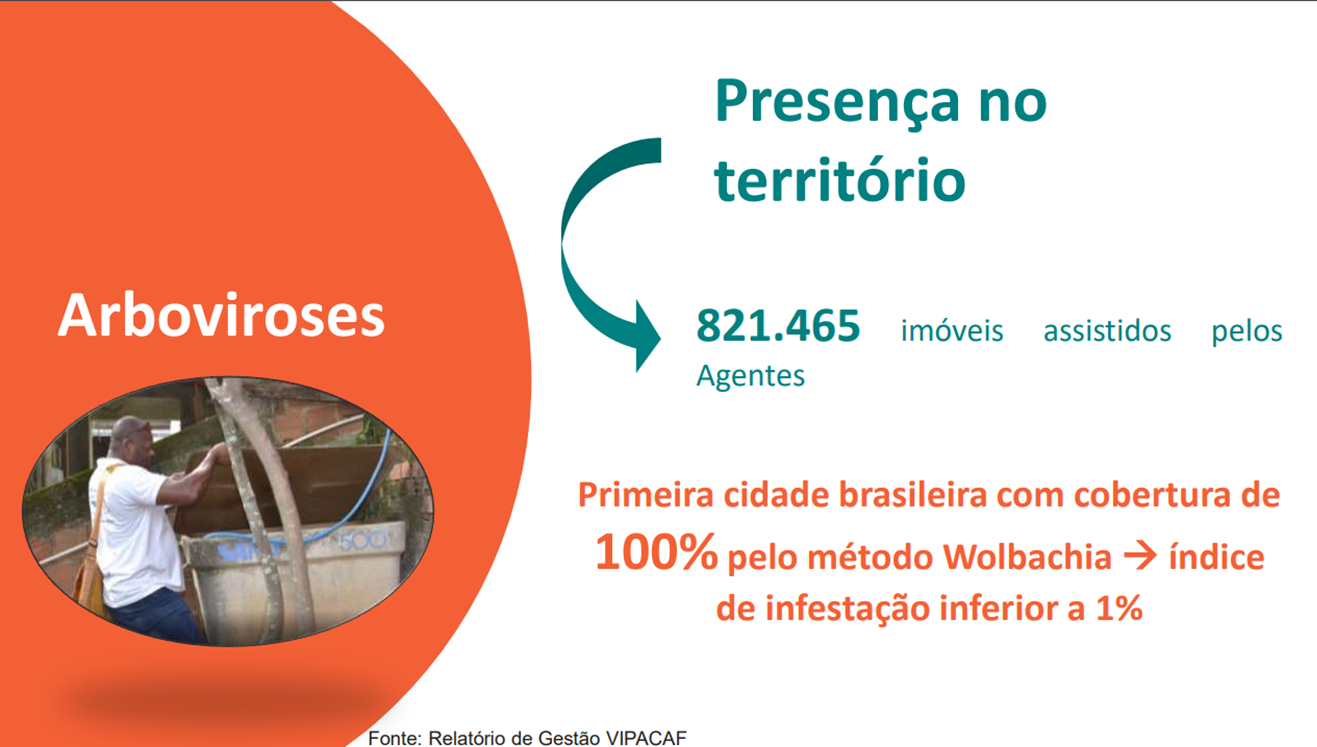 Arboviroses

Presença no território

821.465 imóveis assistidos pelos Agentes

Primeira cidade brasileira com cobertura de 100% pelo método Wolbachia → índice de infestação inferior a 1%

Fonte: Relatório de Gestão VIPACAF